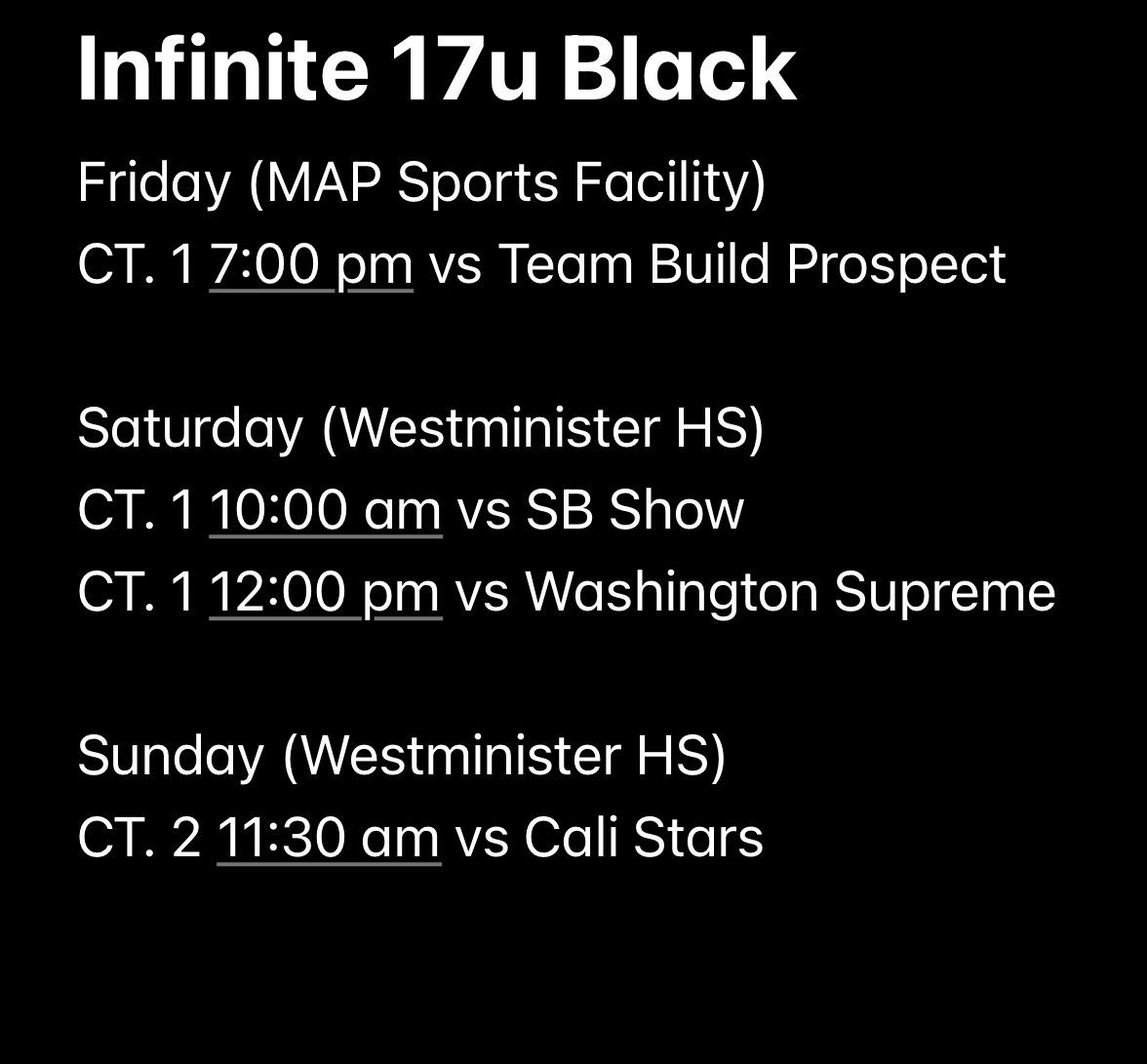 Infinite 17u Black

Friday (MAP Sports Facility)
CT. 1 7:00 pm vs Team Build Prospect

Saturday (Westminister HS)
CT. 1 10:00 am vs SB Show
CT. 1 12:00 pm vs Washington Supreme

Sunday (Westminister HS)
CT. 2 11:30 am vs Cali Stars